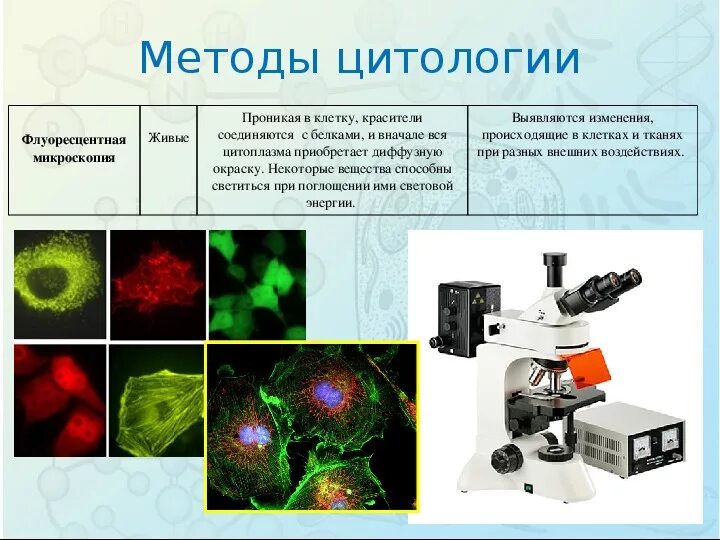 Методы цитологии

| Флуоресцентная микроскопия | Живые | Проникая в клетку, красители соединяются с белками, и вначале вся цитоплазма приобретает диффузную окраску. Некоторые вещества способны светиться при поглощении ими световой энергии. | Выявляются изменения, происходящие в клетках и тканях при разных внешних воздействиях. |
|---|---|---|---|